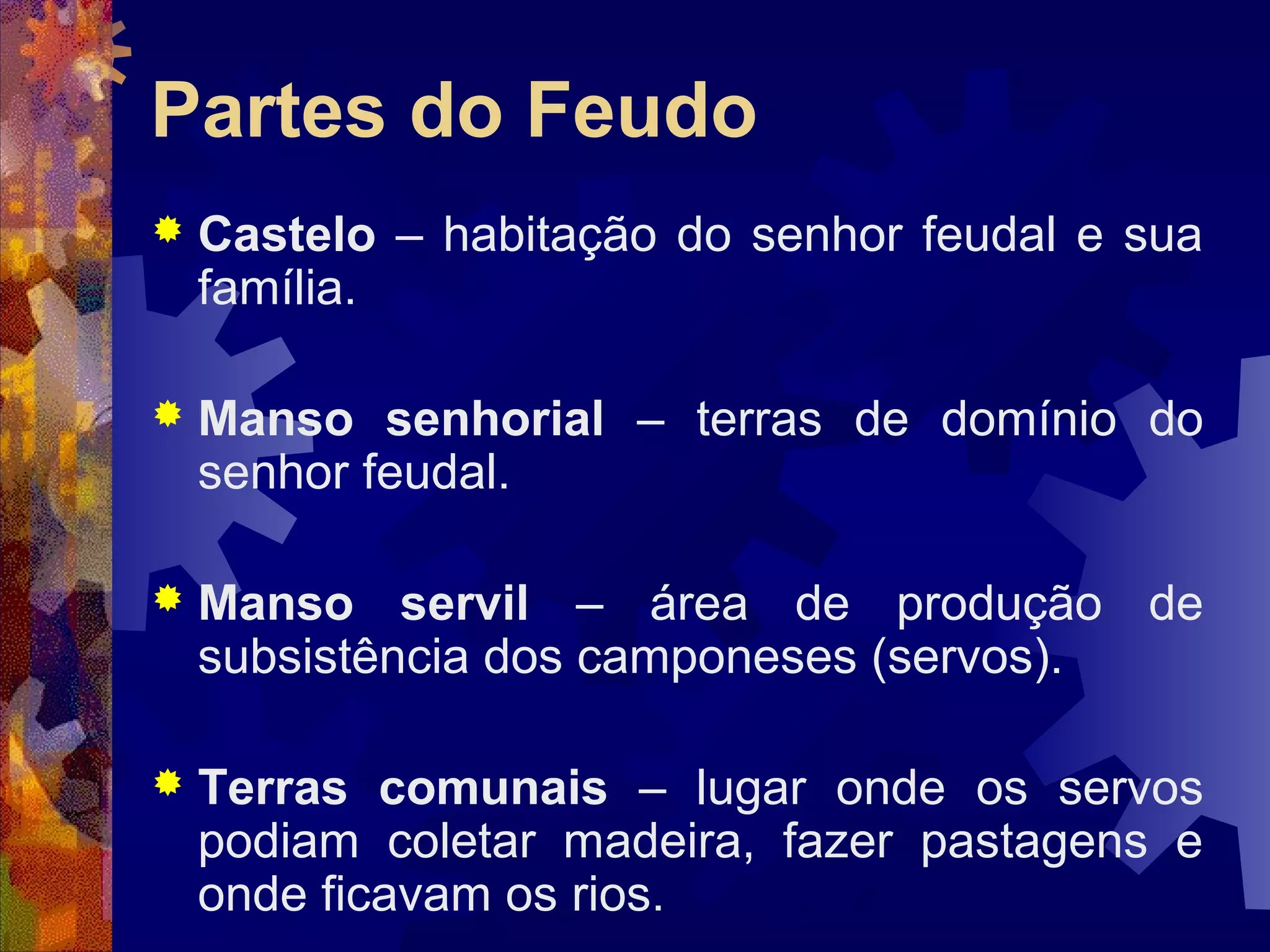 Partes do Feudo

Castelo – habitação do senhor feudal e sua família.

Manso senhorial – terras de domínio do senhor feudal.

Manso servil – área de produção de subsistência dos camponeses (servos).

Terras comunais – lugar onde os servos podiam coletar madeira, fazer pastagens e onde ficavam os rios.